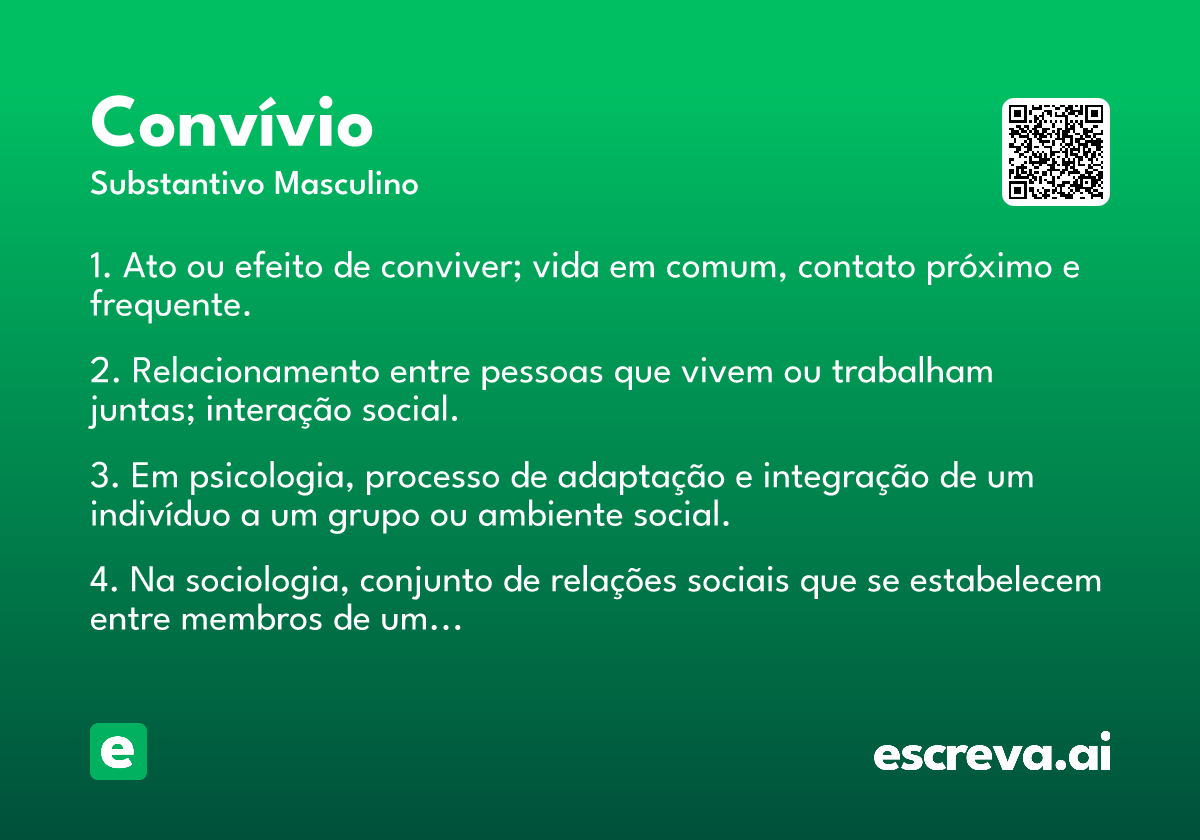 Convívio
Substantivo Masculino

1. Ato ou efeito de conviver; vida em comum, contato próximo e frequente.

2. Relacionamento entre pessoas que vivem ou trabalham juntas; interação social.

3. Em psicologia, processo de adaptação e integração de um indivíduo a um grupo ou ambiente social.

4. Na sociologia, conjunto de relações sociais que se estabelecem entre membros de um…

e

escreva.ai